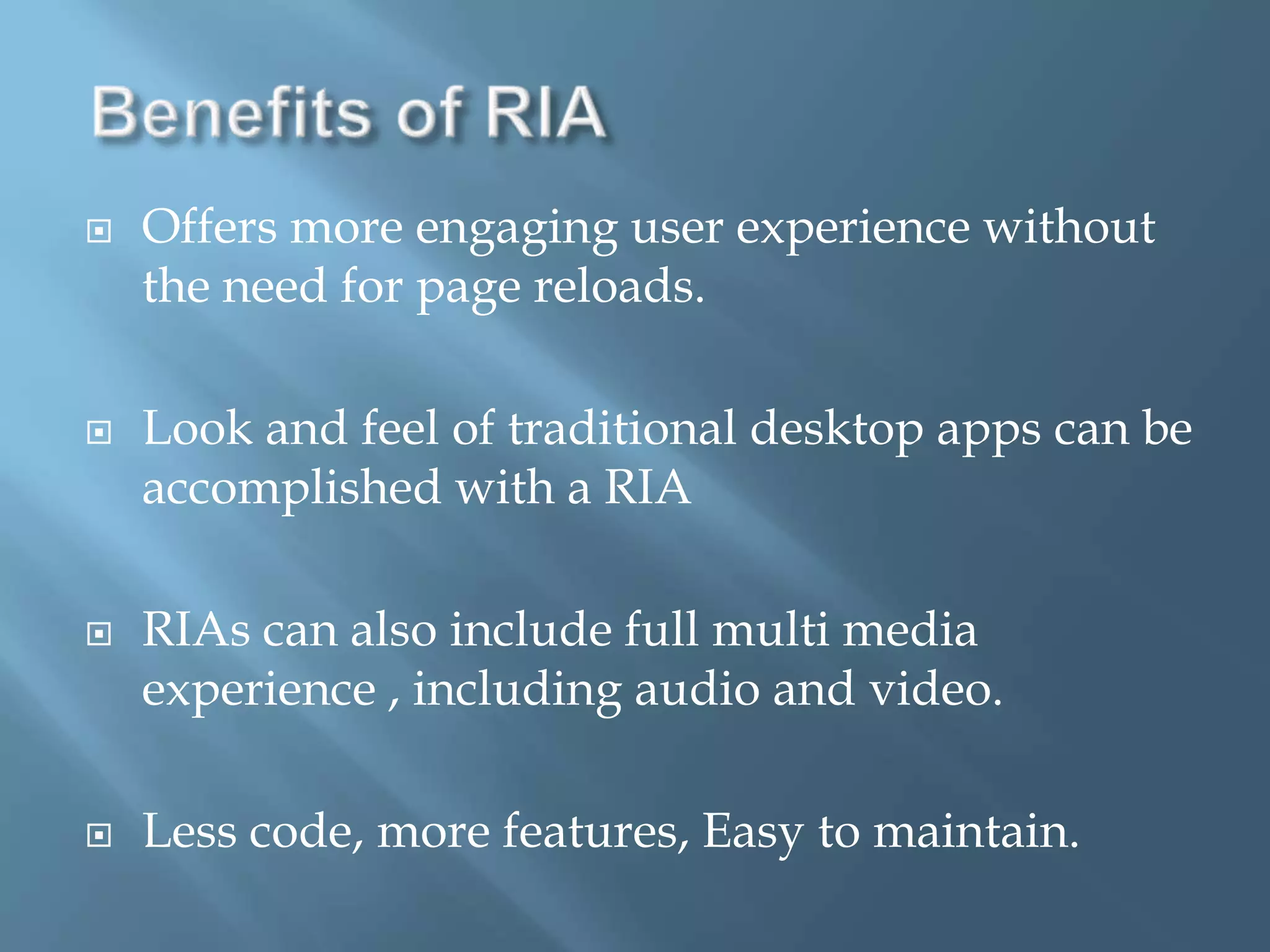 Benefits of RIA

Offers more engaging user experience without the need for page reloads.

Look and feel of traditional desktop apps can be accomplished with a RIA

RIAs can also include full multi media experience , including audio and video.

Less code, more features, Easy to maintain.